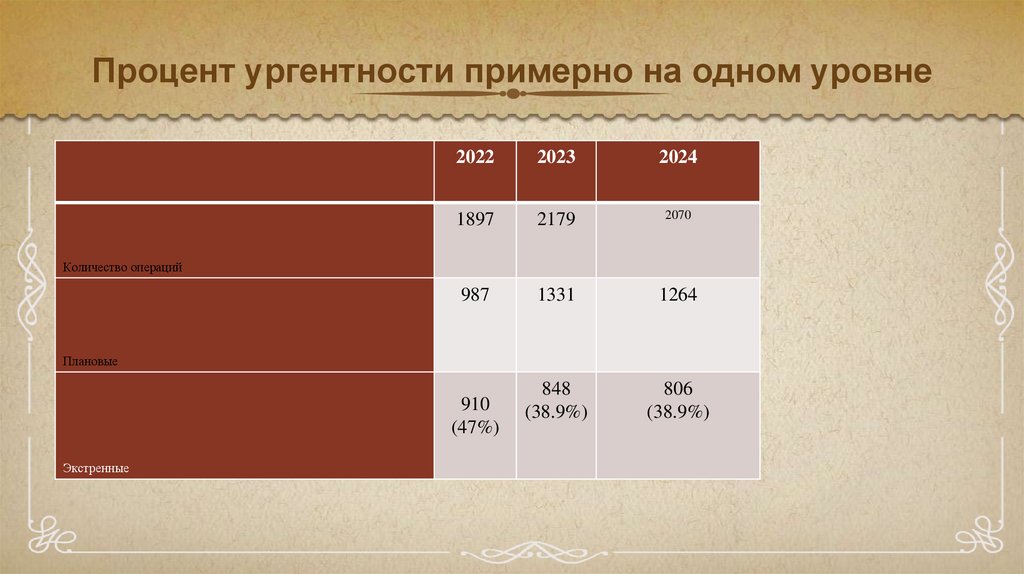 Процент ургентности примерно на одном уровне

|  | 2022 | 2023 | 2024 |
|---|---|---|---|
| Количество операций | 1897 | 2179 | 2070 |
| Плановые | 987 | 1331 | 1264 |
| Экстренные | 910 (47%) | 848 (38.9%) | 806 (38.9%) |